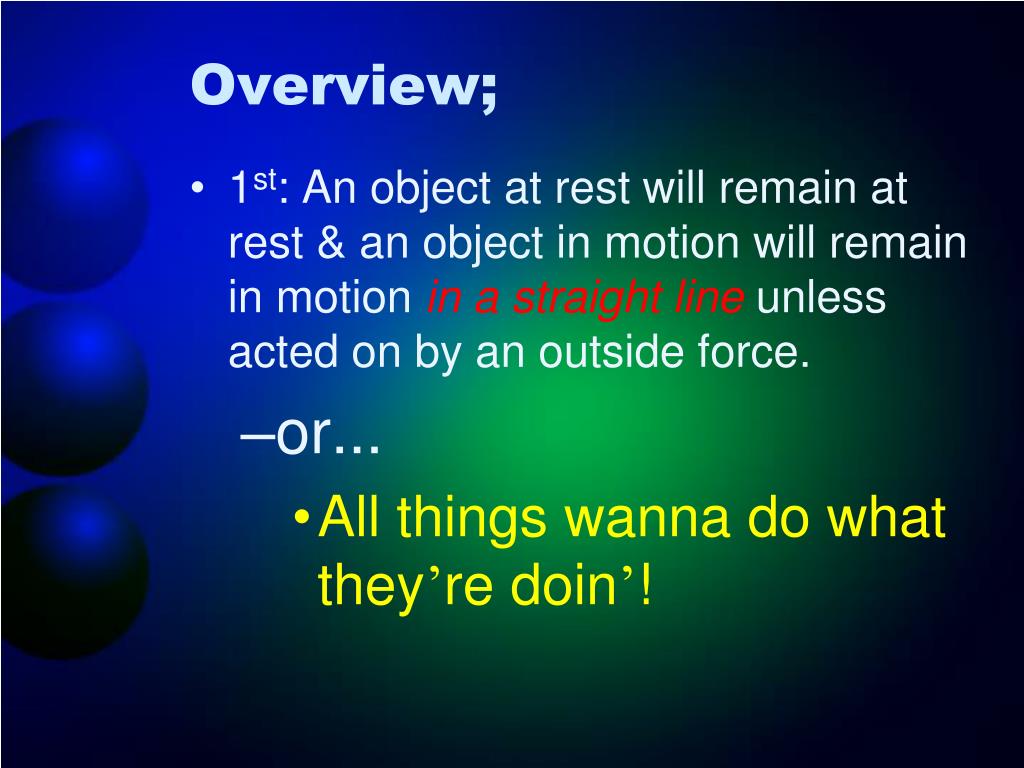 Overview;

• 1st: An object at rest will remain at rest & an object in motion will remain in motion in a straight line unless acted on by an outside force.

–or...

• All things wanna do what they’re doin’!